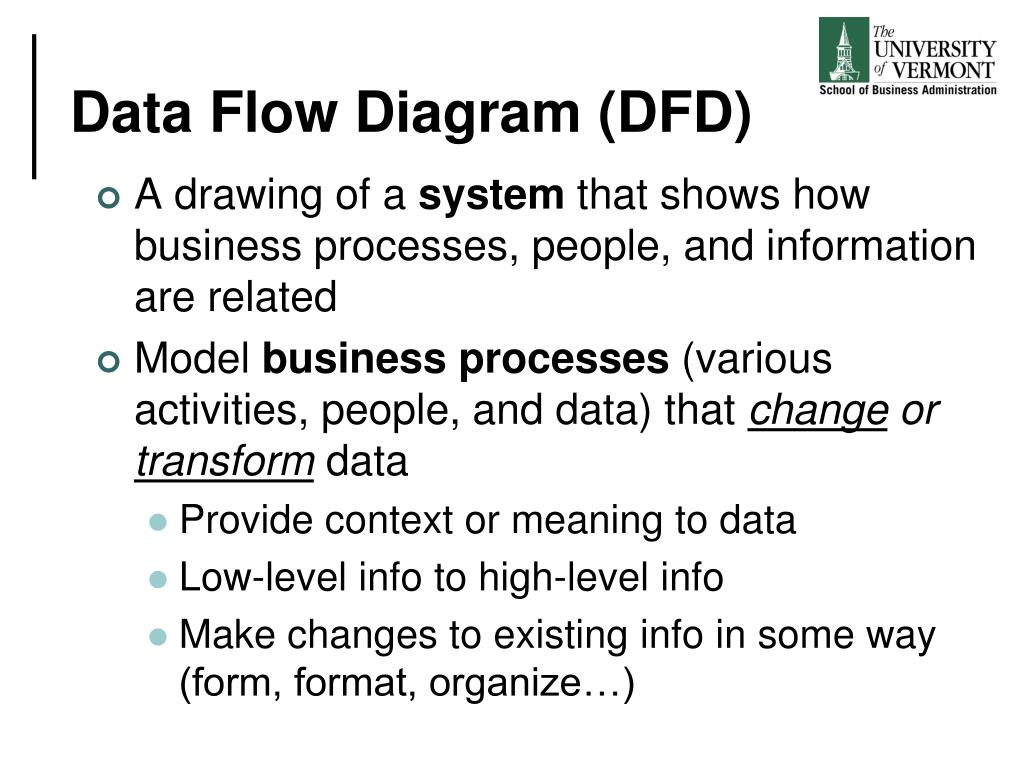 The UNIVERSITY of VERMONT
School of Business Administration

Data Flow Diagram (DFD)

A drawing of a system that shows how business processes, people, and information are related

Model business processes (various activities, people, and data) that change or transform data

Provide context or meaning to data

Low-level info to high-level info

Make changes to existing info in some way (form, format, organize…)